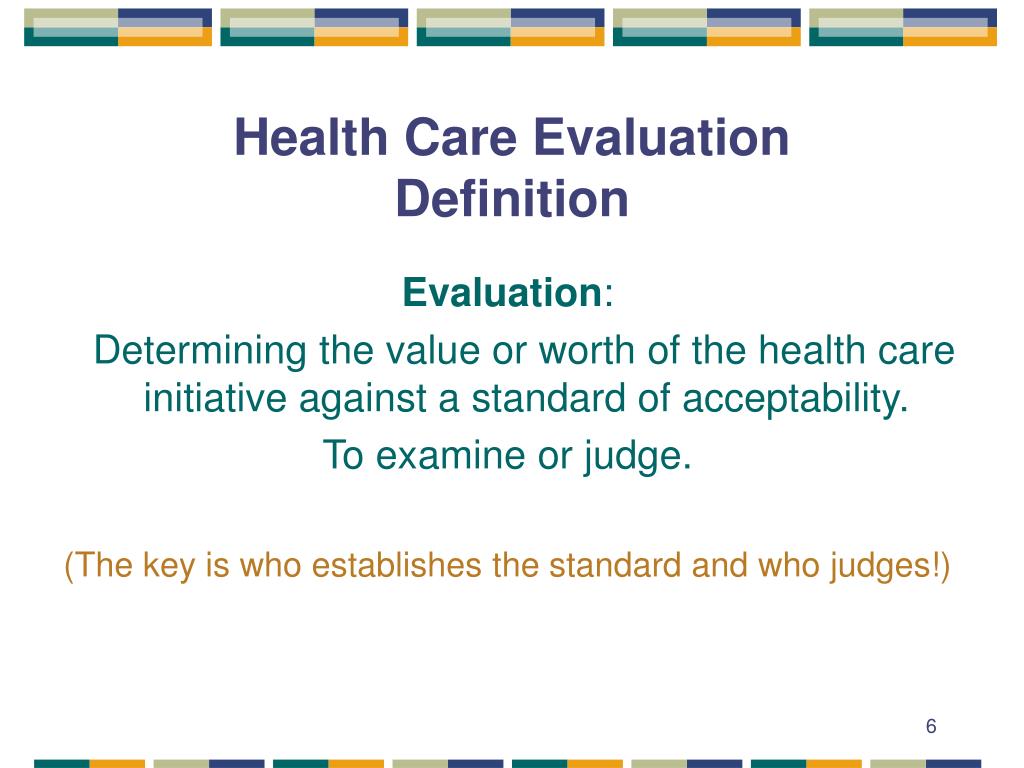 Health Care Evaluation Definition

Evaluation:

Determining the value or worth of the health care initiative against a standard of acceptability.

To examine or judge.

(The key is who establishes the standard and who judges!)

6